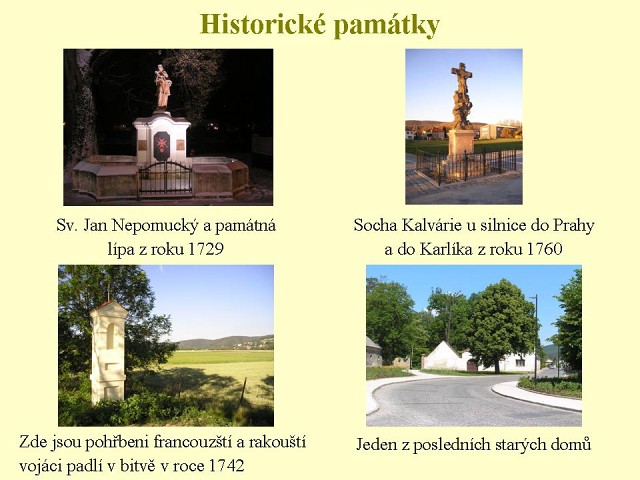 Historické památky

Sv. Jan Nepomucký a památná lípa z roku 1729

Socha Kalvárie u silnice do Prahy a do Karlíka z roku 1760

Zde jsou pohřbeni francouzští a rakouští vojáci padlí v bitvě v roce 1742

Jeden z posledních starých domů